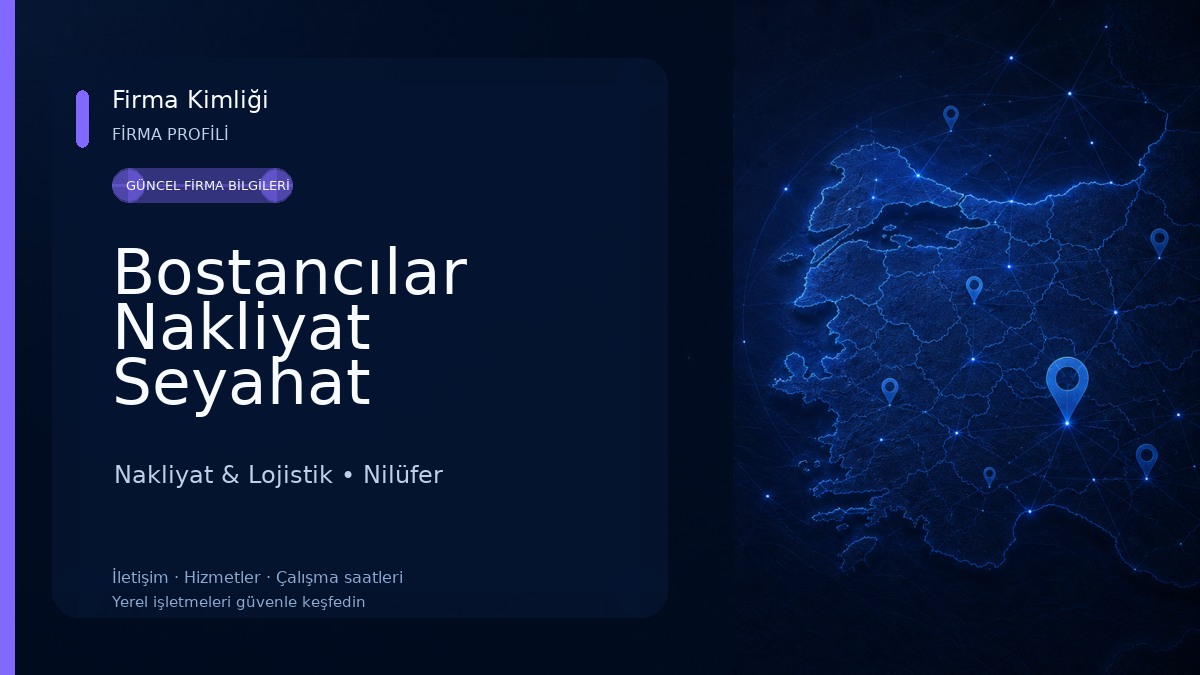 Firma Kimliği
FİRMA PROFİLİ

GÜNCEL FİRMA BİLGİLERİ

Bostancılar Nakliyat Seyahat

Nakliyat & Lojistik • Nilüfer

İletişim · Hizmetler · Çalışma saatleri
Yerel işletmeleri güvenle keşfedin